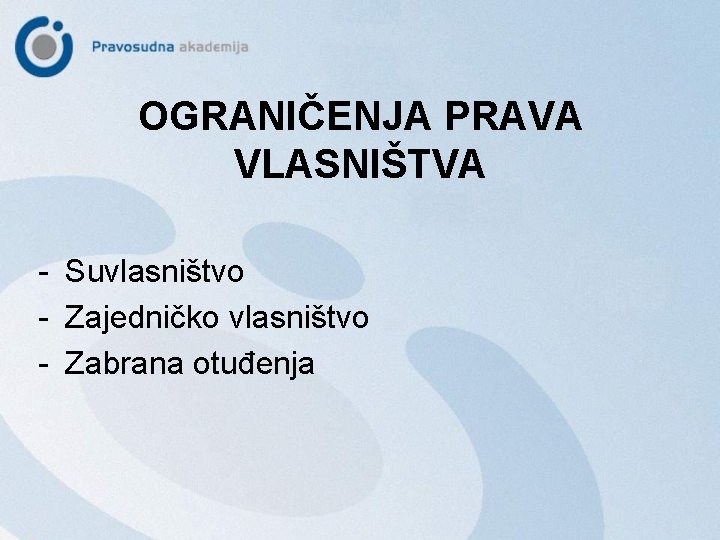 Pravosudna akademija

OGRANIČENJA PRAVA VLASNIŠTVA

- Suvlasništvo
- Zajedničko vlasništvo
- Zabrana otuđenja